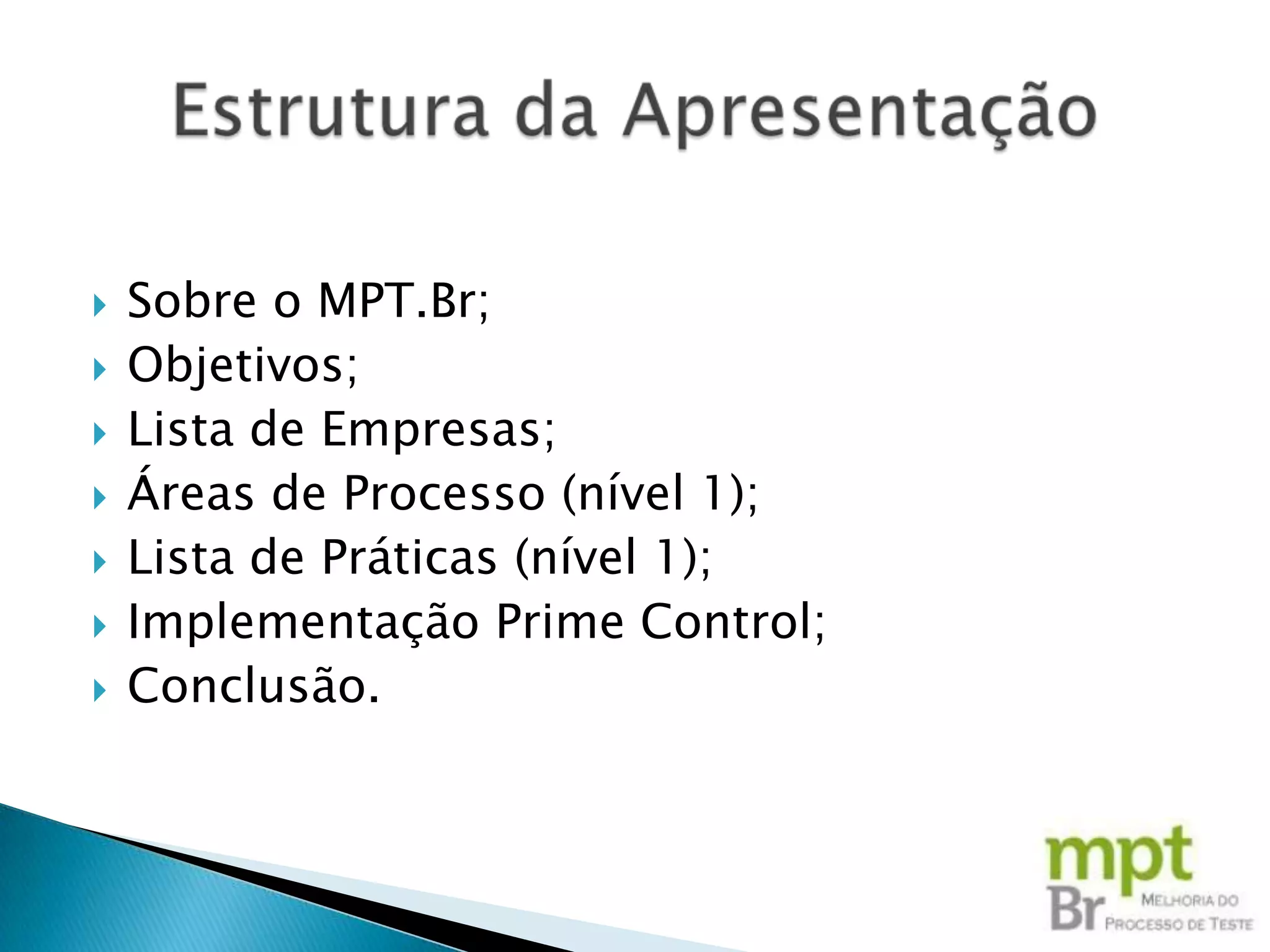 Estrutura da Apresentação

Sobre o MPT.Br;
Objetivos;
Lista de Empresas;
Áreas de Processo (nível 1);
Lista de Práticas (nível 1);
Implementação Prime Control;
Conclusão.

mpt
Br
MELHORIA DO
PROCESSO DE TESTE